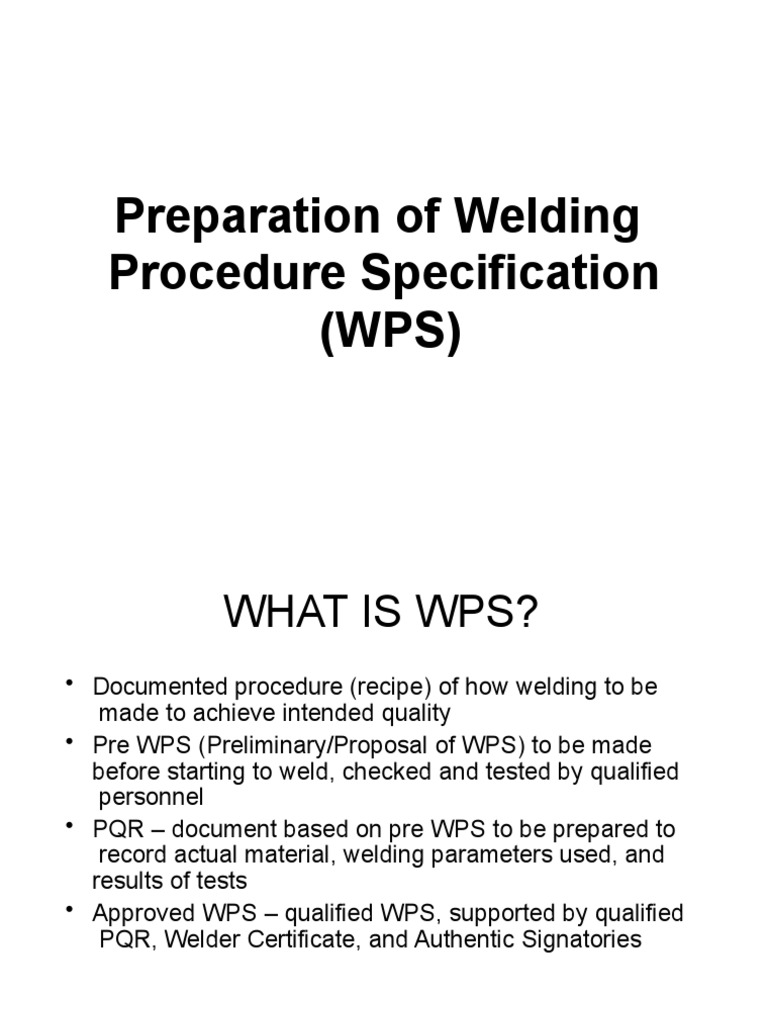 Preparation of Welding Procedure Specification (WPS)

WHAT IS WPS?

• Documented procedure (recipe) of how welding to be made to achieve intended quality
• Pre WPS (Preliminary/Proposal of WPS) to be made before starting to weld, checked and tested by qualified personnel
• PQR – document based on pre WPS to be prepared to record actual material, welding parameters used, and results of tests
• Approved WPS – qualified WPS, supported by qualified PQR, Welder Certificate, and Authentic Signatories